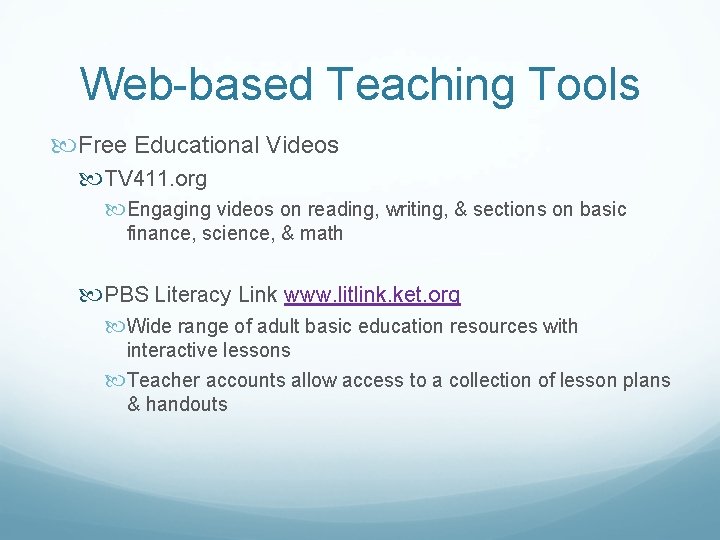 Web-based Teaching Tools

Free Educational Videos

TV411.org

Engaging videos on reading, writing, & sections on basic finance, science, & math

PBS Literacy Link www.litlink.ket.org

Wide range of adult basic education resources with interactive lessons

Teacher accounts allow access to a collection of lesson plans & handouts